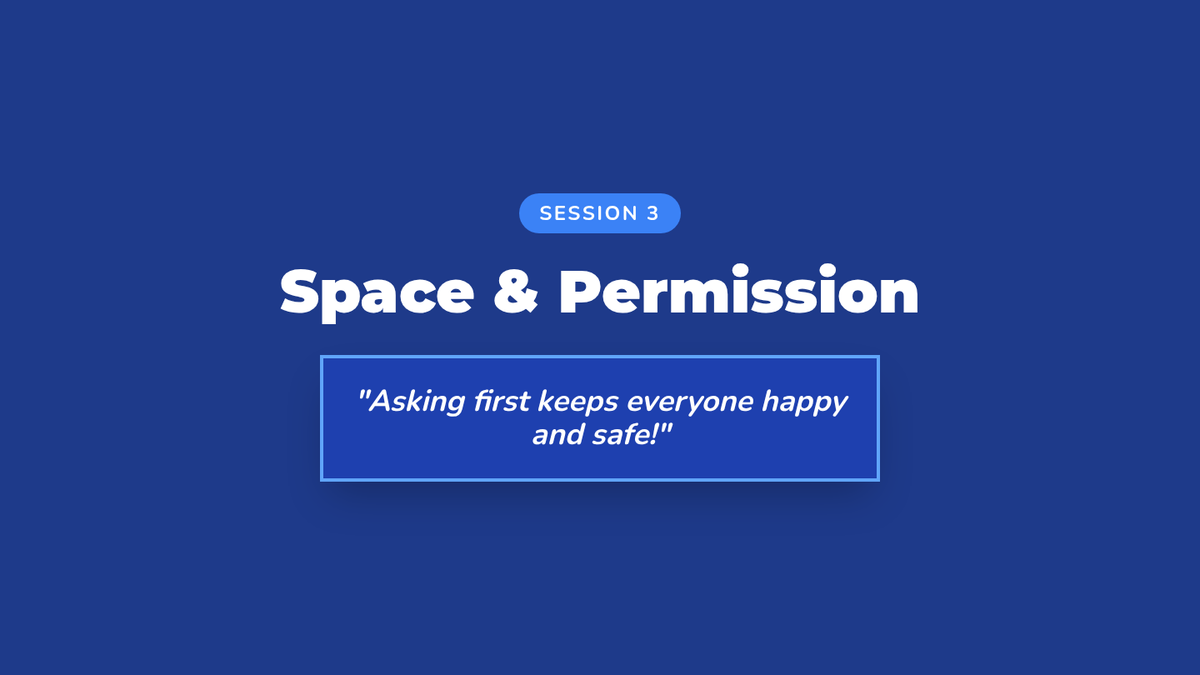 SESSION 3

Space & Permission

"Asking first keeps everyone happy and safe!"